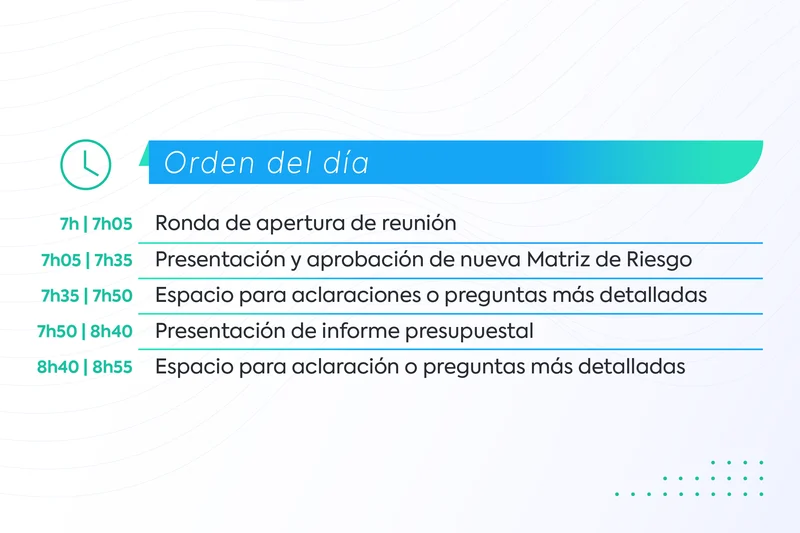 Orden del día

7h | 7h05 Ronda de apertura de reunión
7h05 | 7h35 Presentación y aprobación de nueva Matriz de Riesgo
7h35 | 7h50 Espacio para aclaraciones o preguntas más detalladas
7h50 | 8h40 Presentación de informe presupuestal
8h40 | 8h55 Espacio para aclaración o preguntas más detalladas